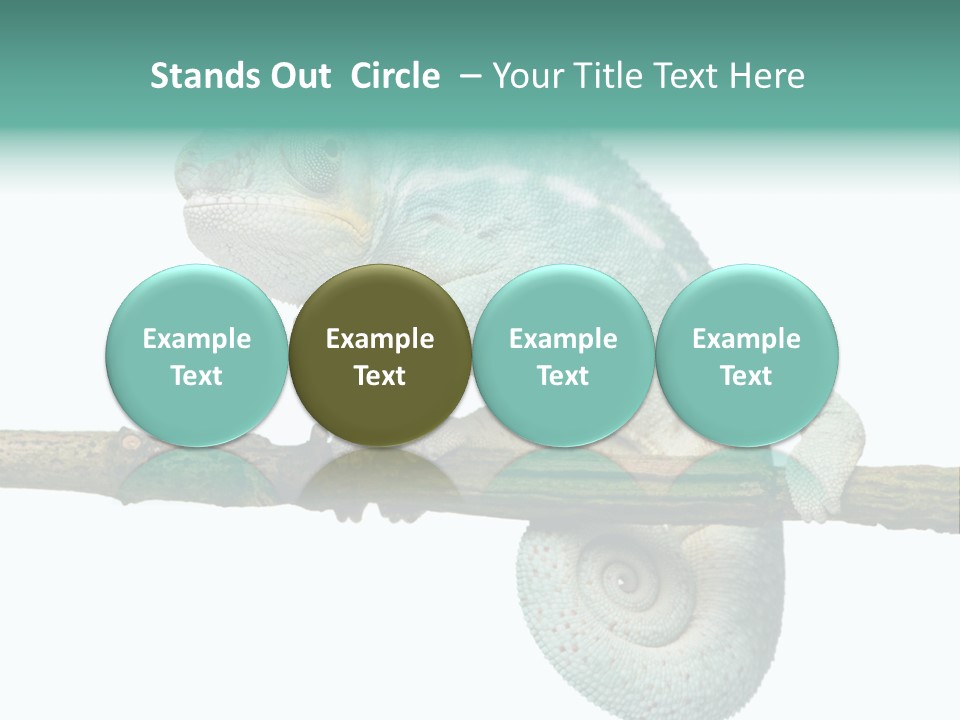 Stands Out Circle – Your Title Text Here

Example Text

Example Text

Example Text

Example Text